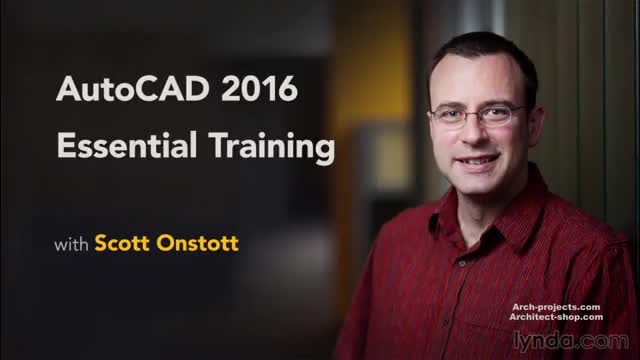 AutoCAD 2016
Essential Training

with Scott Onstott

Arch-projects.com
Architect-shop.com
lynda.com